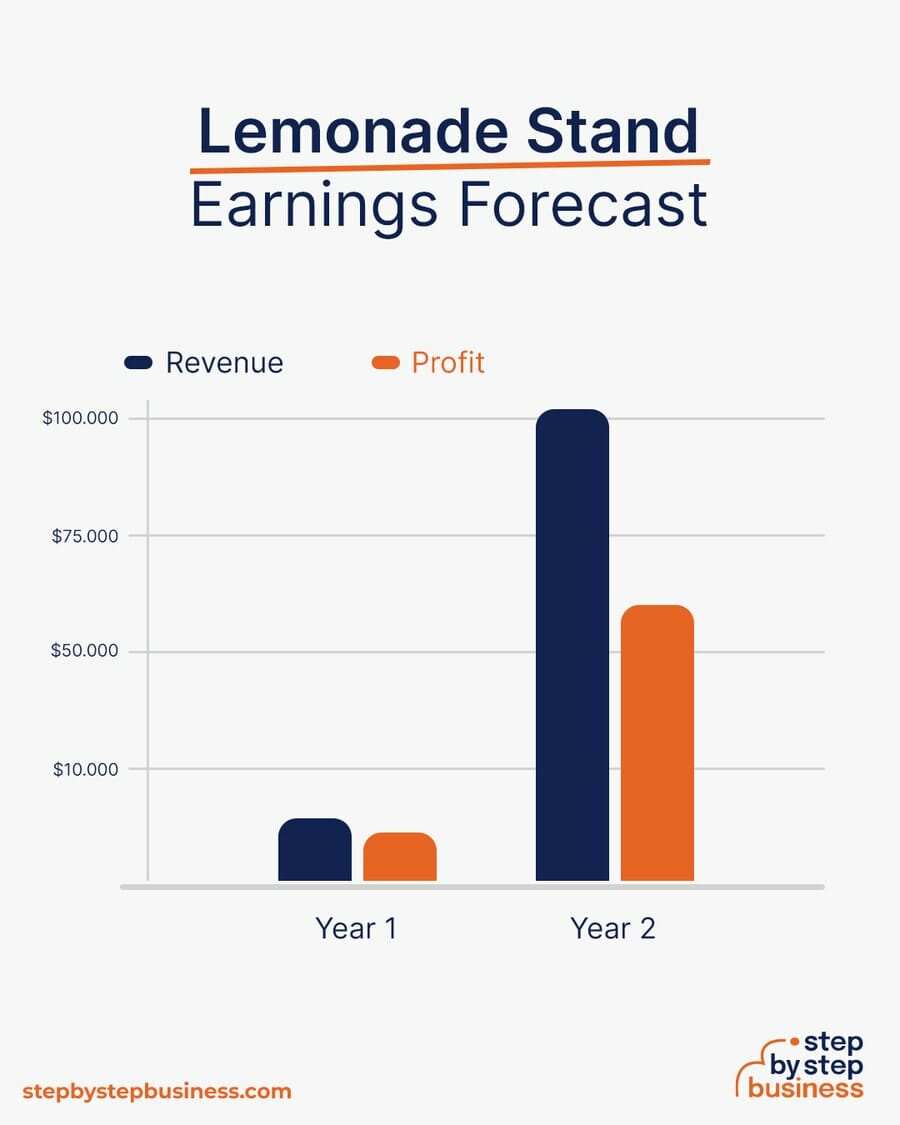 Lemonade Stand
Earnings Forecast

Revenue
Profit

$100.000
$75.000
$50.000
$10.000

Year 1
Year 2

stepbystepbusiness.com

step by step business